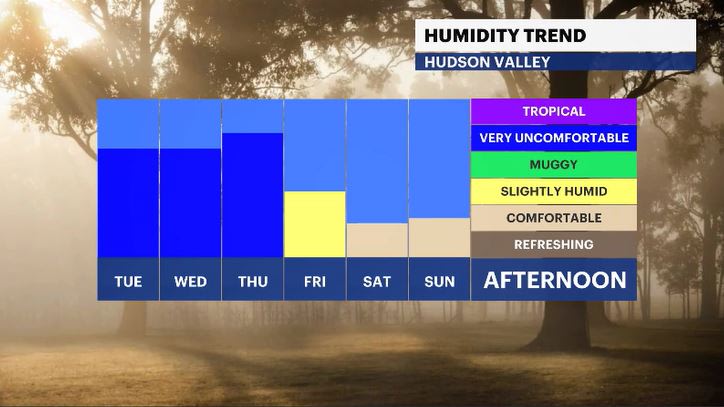 HUMIDITY TREND
HUDSON VALLEY

TROPICAL
VERY UNCOMFORTABLE
MUGGY
SLIGHTLY HUMID
COMFORTABLE
REFRESHING

TUE WED THU FRI SAT SUN AFTERNOON